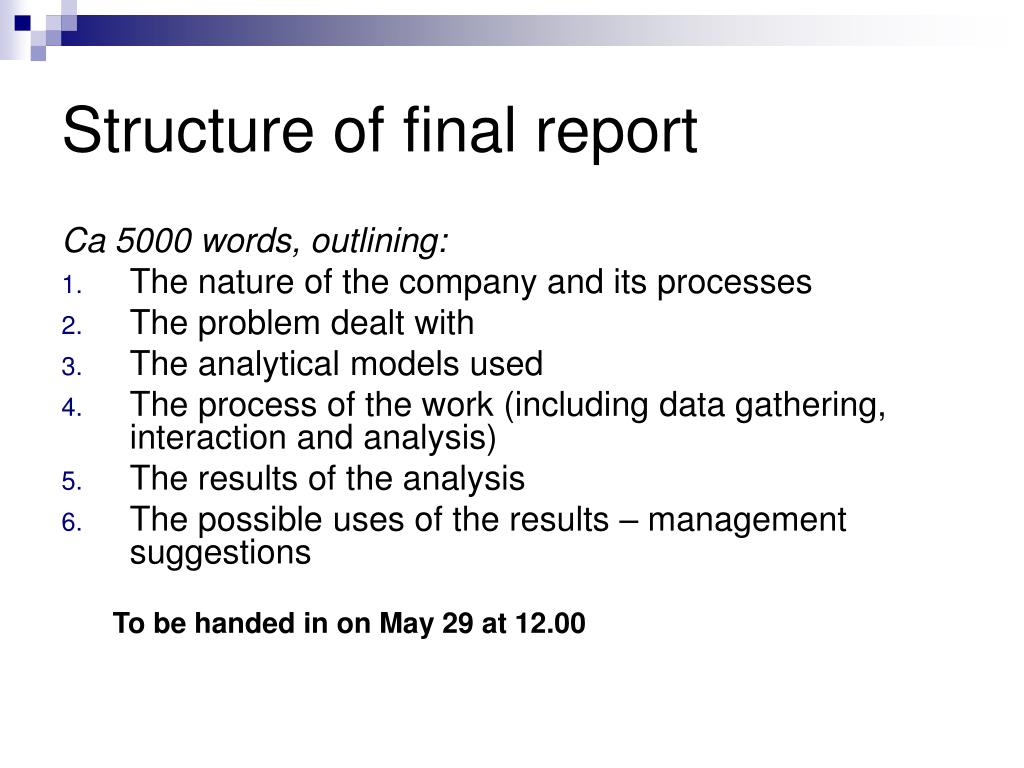 Structure of final report

Ca 5000 words, outlining:
1. The nature of the company and its processes
2. The problem dealt with
3. The analytical models used
4. The process of the work (including data gathering, interaction and analysis)
5. The results of the analysis
6. The possible uses of the results – management suggestions

To be handed in on May 29 at 12.00